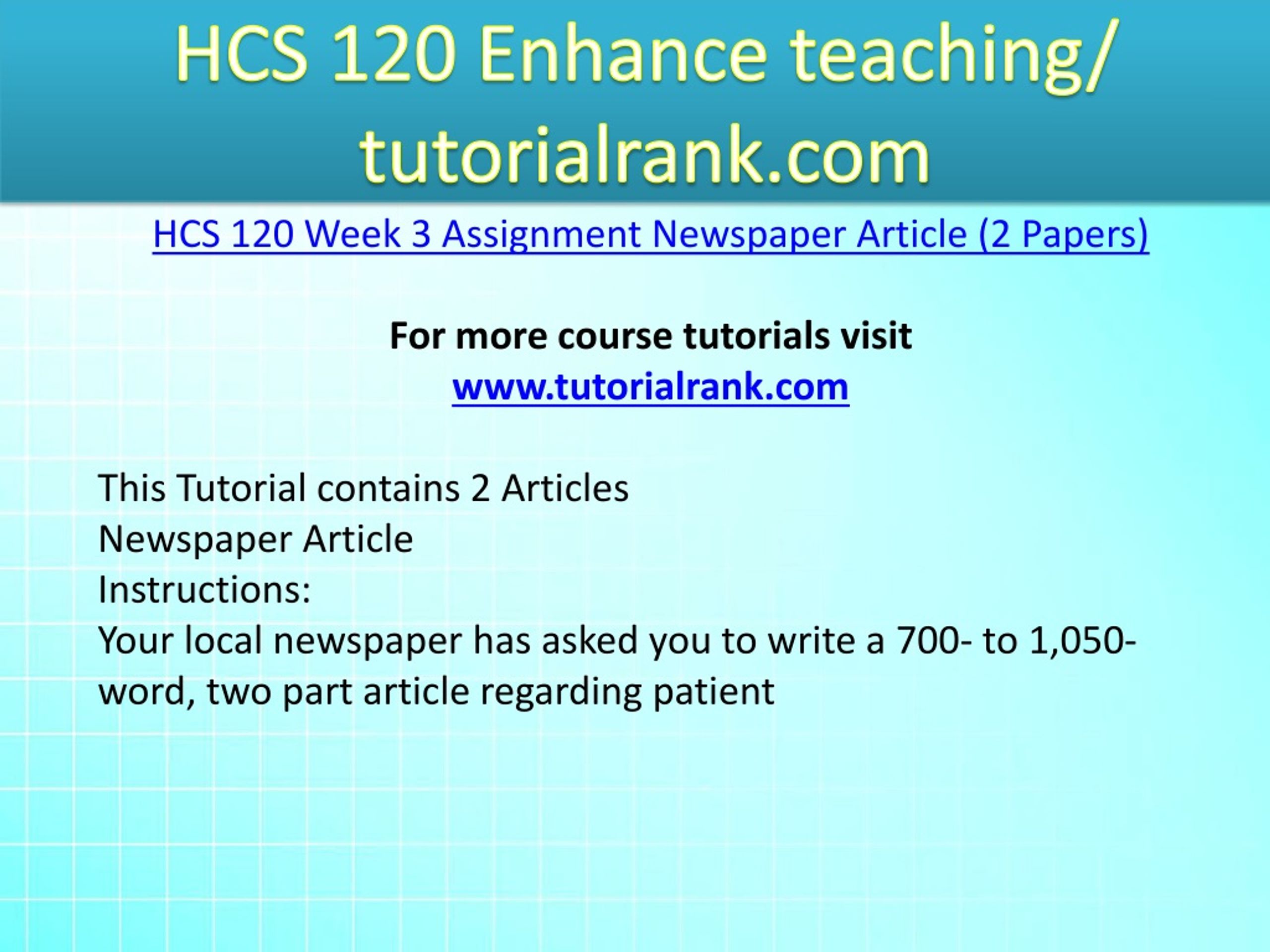 HCS 120 Enhance teaching/ tutorialrank.com

HCS 120 Week 3 Assignment Newspaper Article (2 Papers)

For more course tutorials visit
www.tutorialrank.com

This Tutorial contains 2 Articles
Newspaper Article
Instructions:
Your local newspaper has asked you to write a 700- to 1,050-word, two part article regarding patient